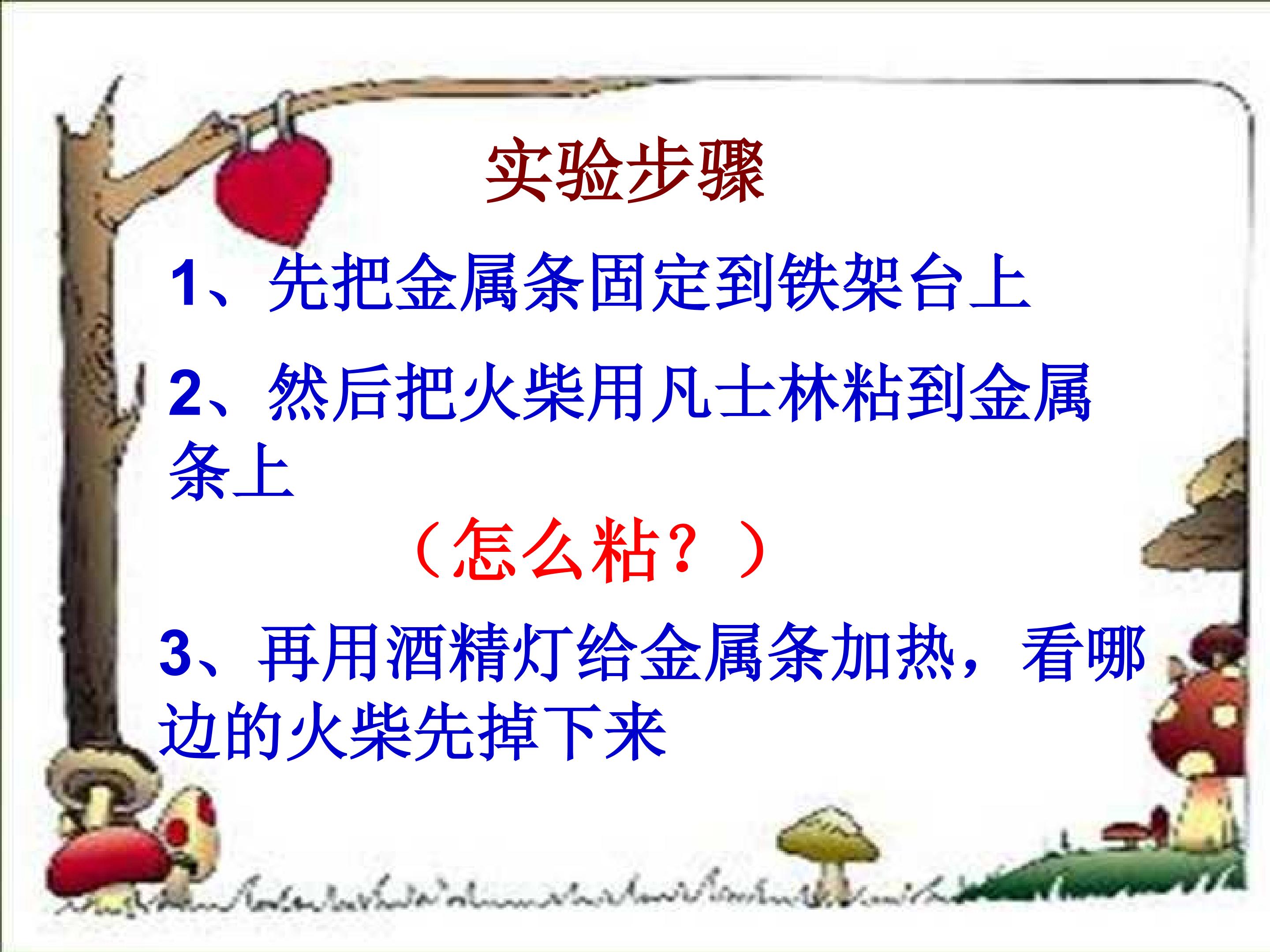 实验步骤

1、先把金属条固定到铁架台上

2、然后把火柴用凡士林粘到金属条上

（怎么粘？）

3、再用酒精灯给金属条加热，看哪边的火柴先掉下来